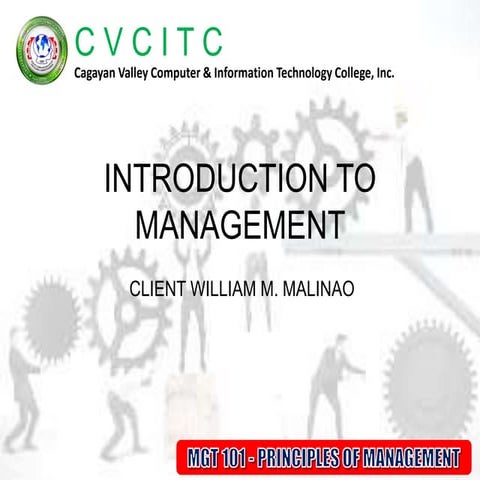 CVCITC
Cagayan Valley Computer & Information Technology College, Inc.

INTRODUCTION TO MANAGEMENT

CLIENT WILLIAM M. MALINAO

MGT 101 - PRINCIPLES OF MANAGEMENT